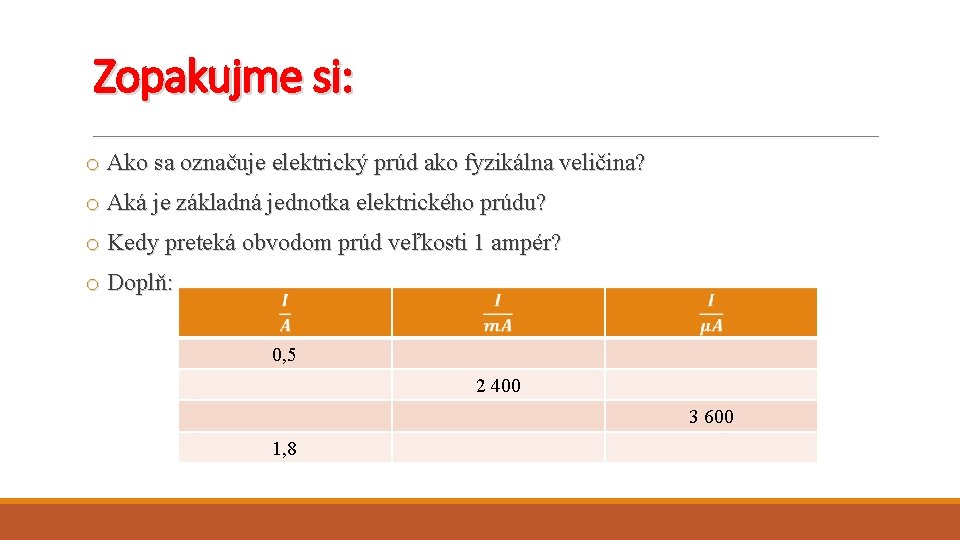 Zopakujme si:

o Ako sa označuje elektrický prúd ako fyzikálna veličina?

o Aká je základná jednotka elektrického prúdu?

o Kedy preteká obvodom prúd veľkosti 1 ampér?

o Doplň:

| $\frac{I}{A}$ | $\frac{I}{mA}$ | $\frac{I}{\mu A}$ |
|---|---|---|
| 0,5 | | |
| | 2 400 | |
| | | 3 600 |
| 1,8 | | |